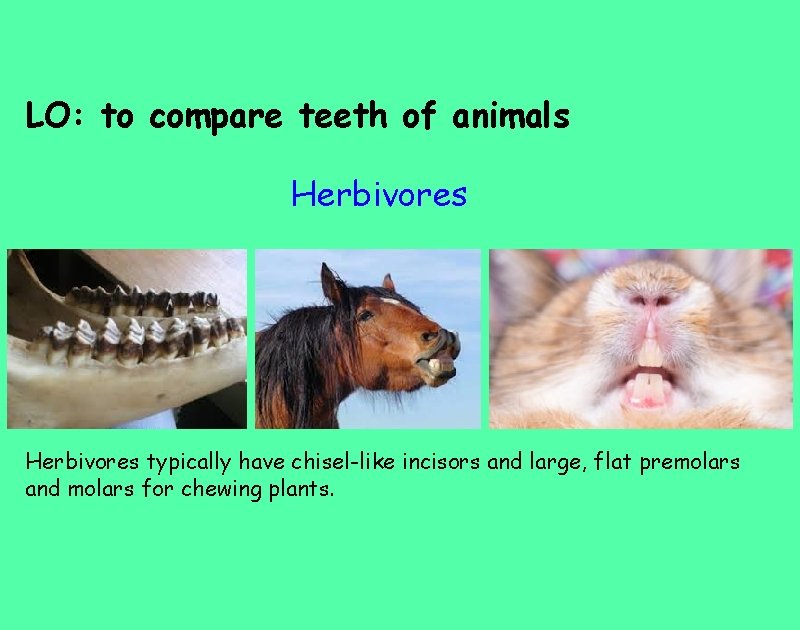 LO: to compare teeth of animals

Herbivores

Herbivores typically have chisel-like incisors and large, flat premolars and molars for chewing plants.